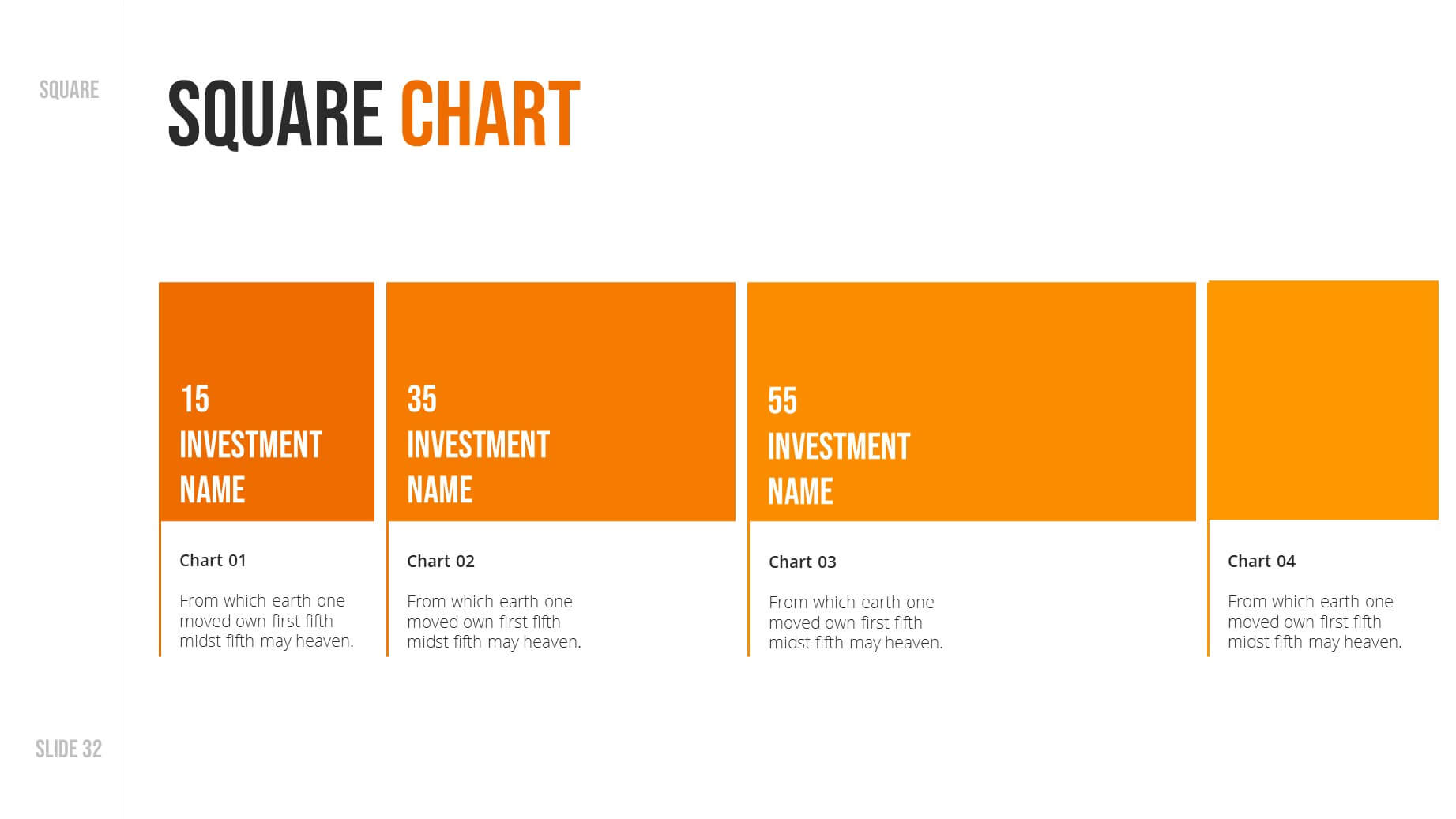 SQUARE

SQUARE CHART

15
INVESTMENT
NAME

Chart 01

From which earth one moved own first fifth midst fifth may heaven.

35
INVESTMENT
NAME

Chart 02

From which earth one moved own first fifth midst fifth may heaven.

55
INVESTMENT
NAME

Chart 03

From which earth one moved own first fifth midst fifth may heaven.

Chart 04

From which earth one moved own first fifth midst fifth may heaven.

SLIDE 32